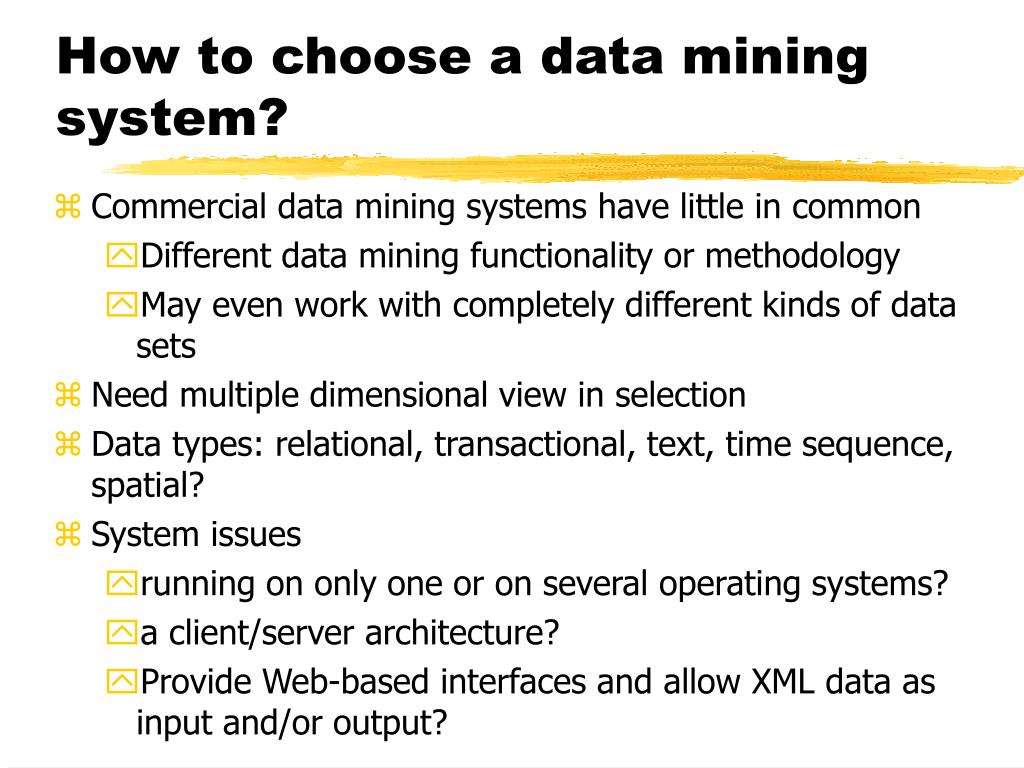 How to choose a data mining system?

Commercial data mining systems have little in common

Different data mining functionality or methodology

May even work with completely different kinds of data sets

Need multiple dimensional view in selection

Data types: relational, transactional, text, time sequence, spatial?

System issues

running on only one or on several operating systems?

a client/server architecture?

Provide Web-based interfaces and allow XML data as input and/or output?